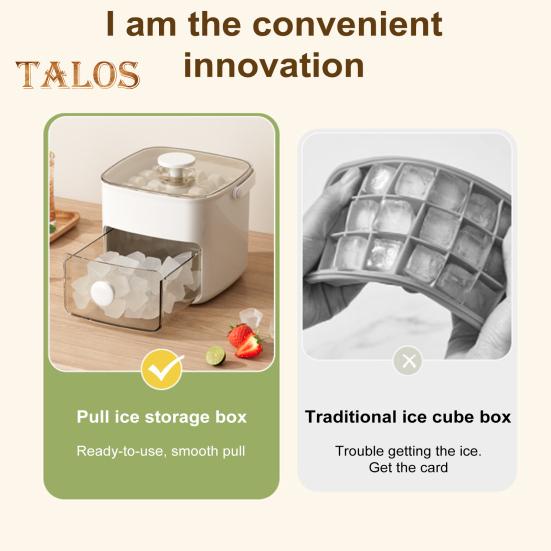 I am the convenient innovation

TALOS

Pull ice storage box

Ready-to-use, smooth pull

Traditional ice cube box

Trouble getting the ice.
Get the card